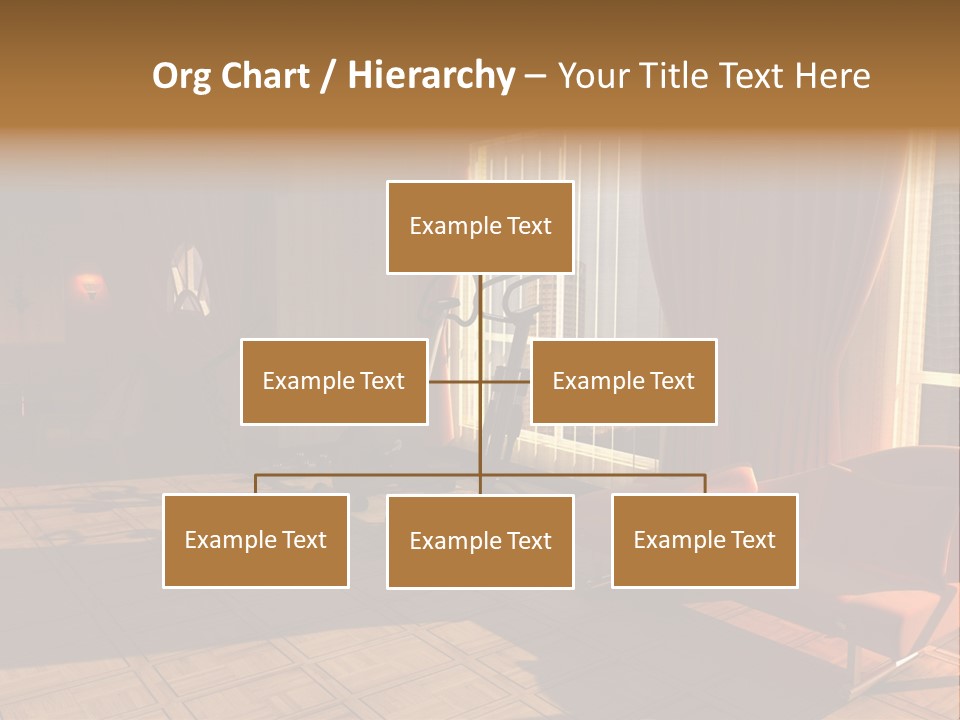 Org Chart / Hierarchy – Your Title Text Here

Example Text

Example Text

Example Text

Example Text

Example Text

Example Text